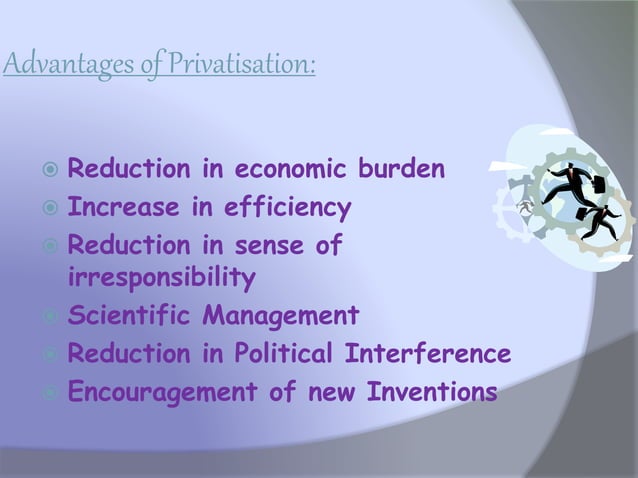 Advantages of Privatisation:

- Reduction in economic burden
- Increase in efficiency
- Reduction in sense of irresponsibility
- Scientific Management
- Reduction in Political Interference
- Encouragement of new Inventions